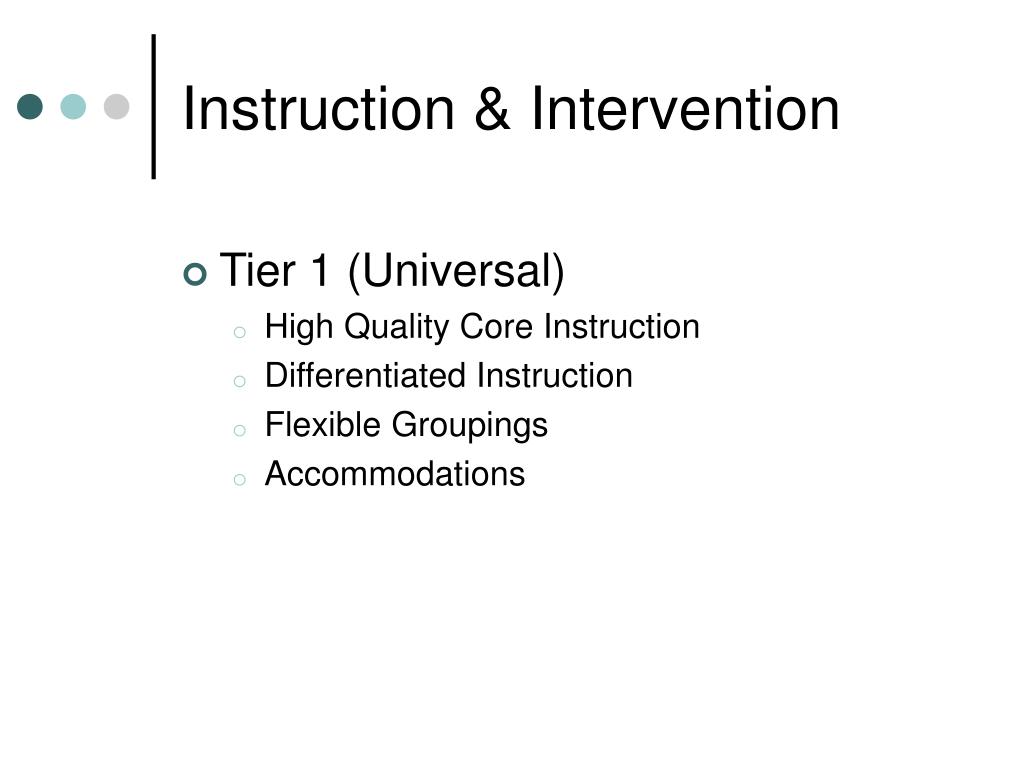 Instruction & Intervention

Tier 1 (Universal)
High Quality Core Instruction
Differentiated Instruction
Flexible Groupings
Accommodations